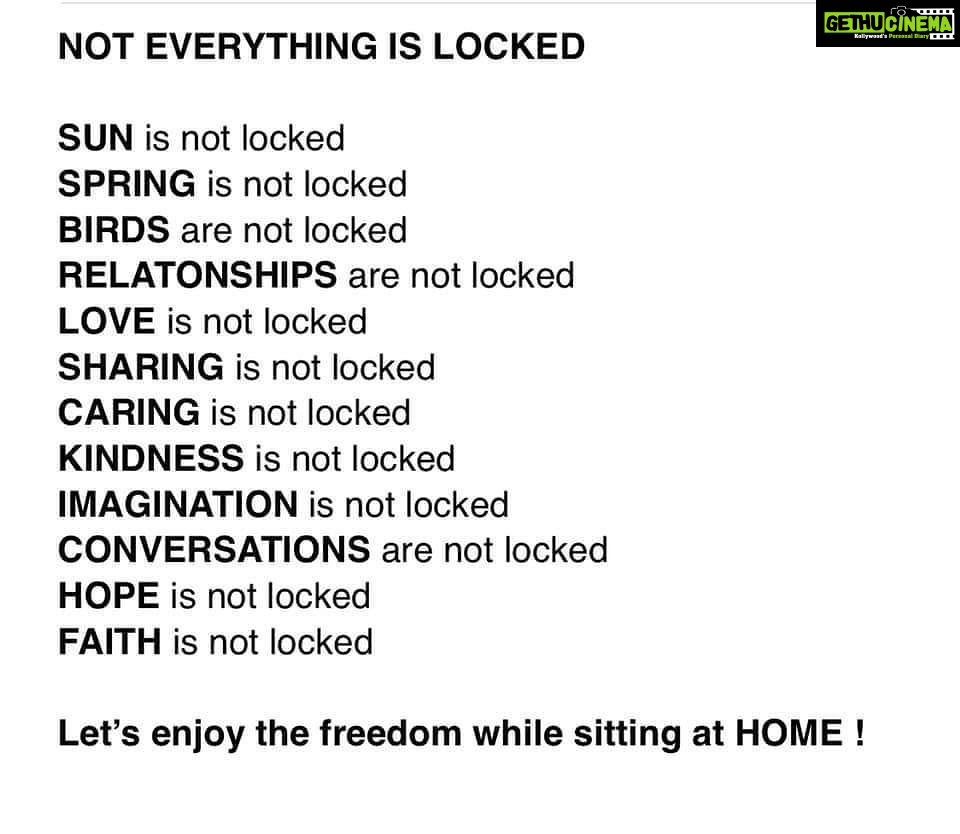 GETHUCINEMA
Kollywood's Personal Diary

NOT EVERYTHING IS LOCKED

SUN is not locked
SPRING is not locked
BIRDS are not locked
RELATONSHIPS are not locked
LOVE is not locked
SHARING is not locked
CARING is not locked
KINDNESS is not locked
IMAGINATION is not locked
CONVERSATIONS are not locked
HOPE is not locked
FAITH is not locked

Let's enjoy the freedom while sitting at HOME !